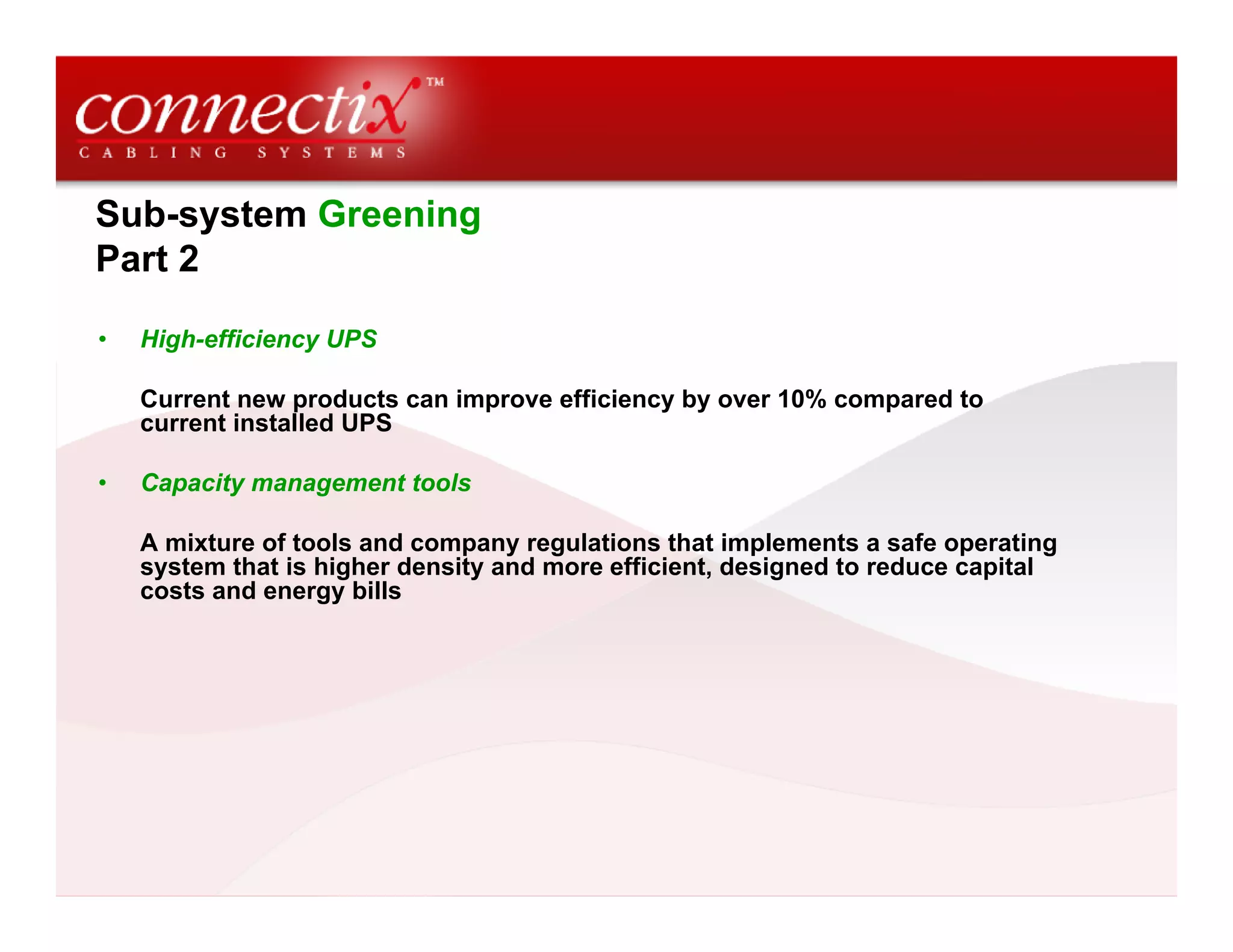 connectix™
CABLING SYSTEMS

Sub-system Greening
Part 2

• High-efficiency UPS

Current new products can improve efficiency by over 10% compared to current installed UPS

• Capacity management tools

A mixture of tools and company regulations that implements a safe operating system that is higher density and more efficient, designed to reduce capital costs and energy bills